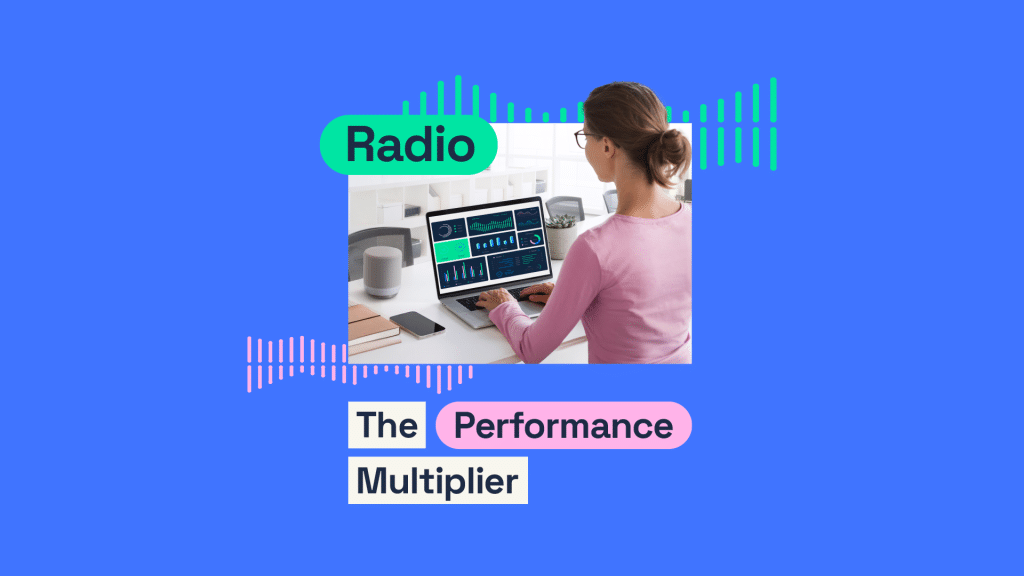 Radio

The Performance Multiplier